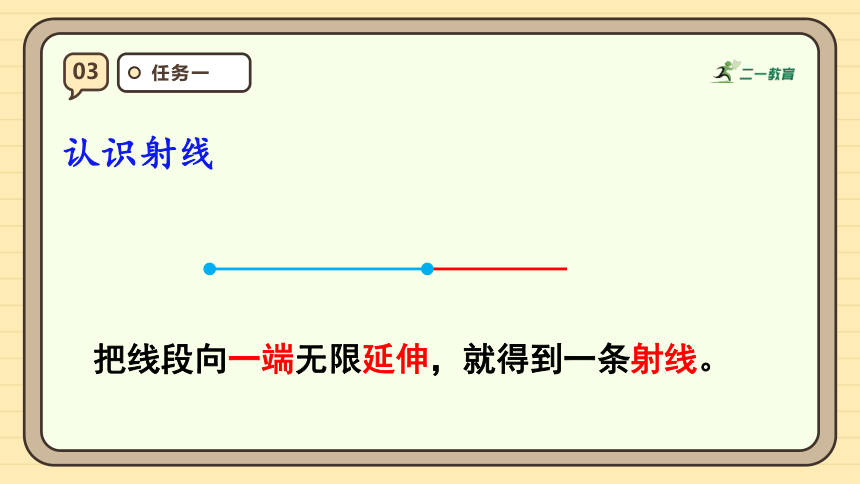 03

任务一

二一教育

认识射线

把线段向一端无限延伸，就得到一条射线。